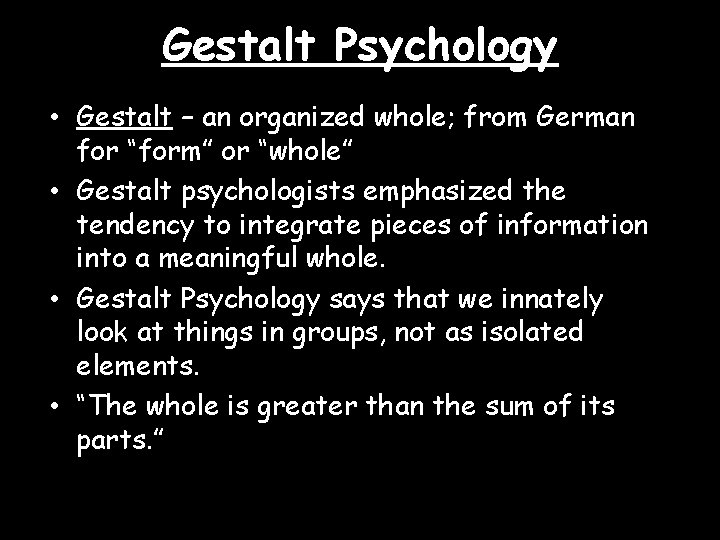 Gestalt Psychology

• Gestalt – an organized whole; from German for “form” or “whole”

• Gestalt psychologists emphasized the tendency to integrate pieces of information into a meaningful whole.

• Gestalt Psychology says that we innately look at things in groups, not as isolated elements.

• “The whole is greater than the sum of its parts.”